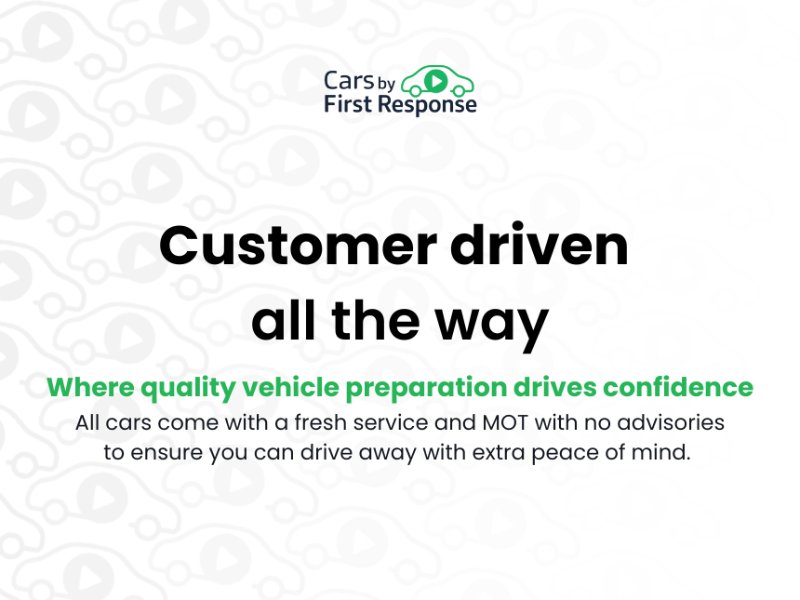 Cars by First Response

Customer driven all the way

Where quality vehicle preparation drives confidence

All cars come with a fresh service and MOT with no advisories to ensure you can drive away with extra peace of mind.